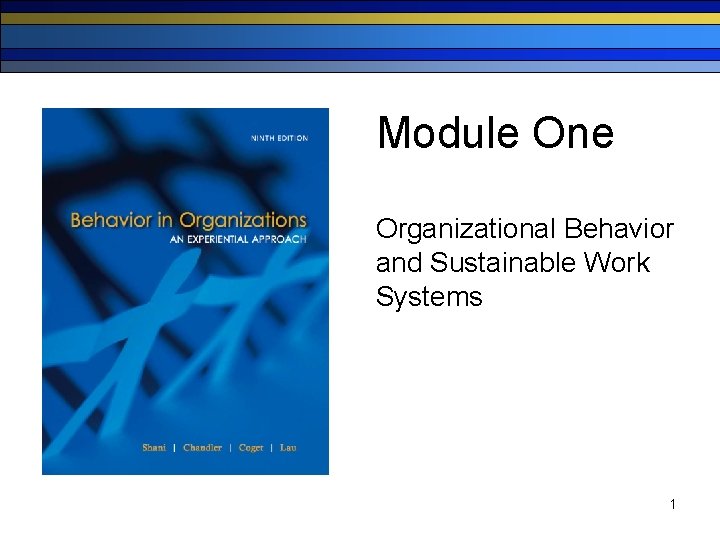 NINTH EDITION

Behavior in Organizations

AN EXPERIENTIAL APPROACH

Shani | Chandler | Coget | Lau

Module One

Organizational Behavior and Sustainable Work Systems

1